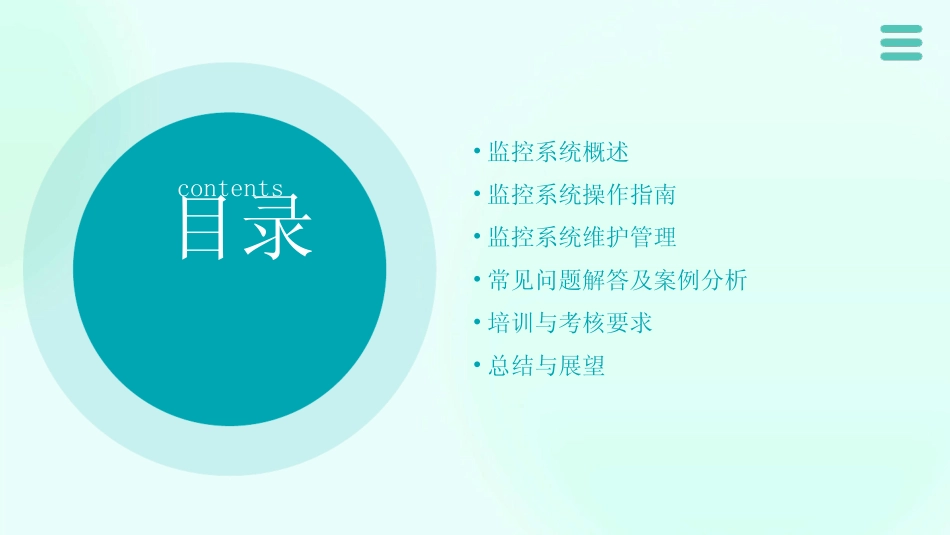 contents
目录

• 监控系统概述
• 监控系统操作指南
• 监控系统维护管理
• 常见问题解答及案例分析
• 培训与考核要求
• 总结与展望